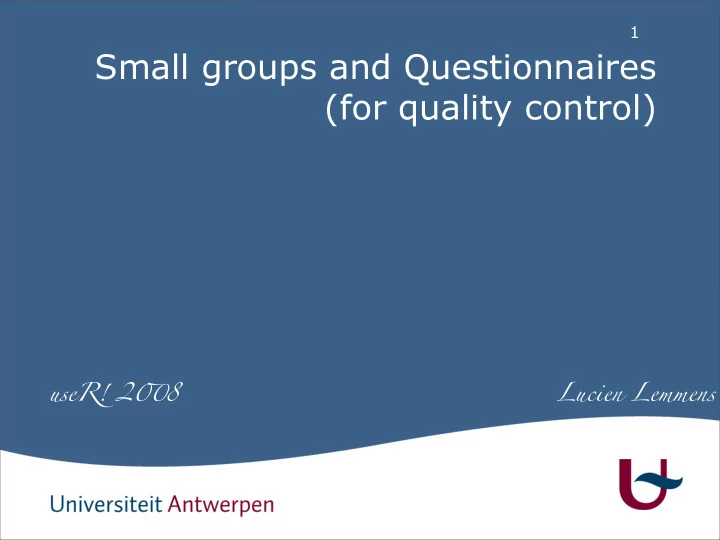 1

Small groups and Questionnaires (for quality control)

useR! 2008

Lucien Lemmens

Universiteit Antwerpen